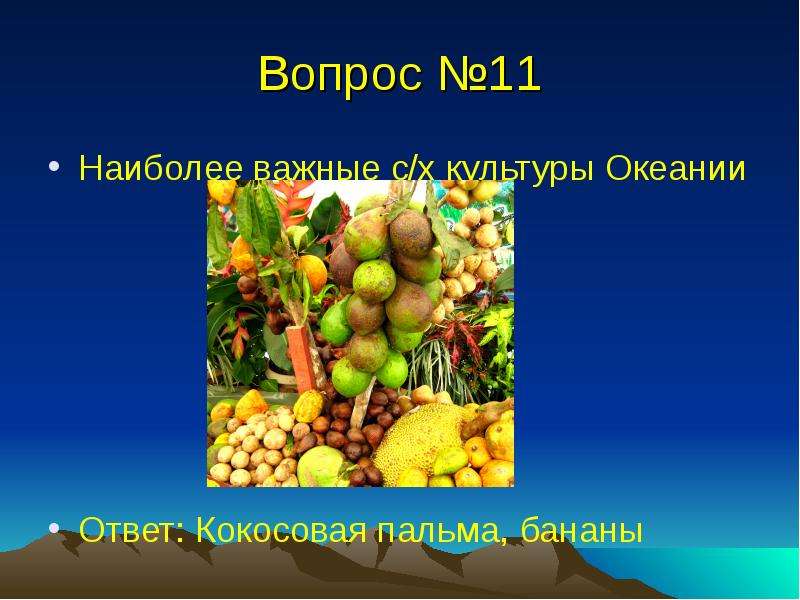 Вопрос №11

• Наиболее важные с/х культуры Океании

• Ответ: Кокосовая пальма, бананы